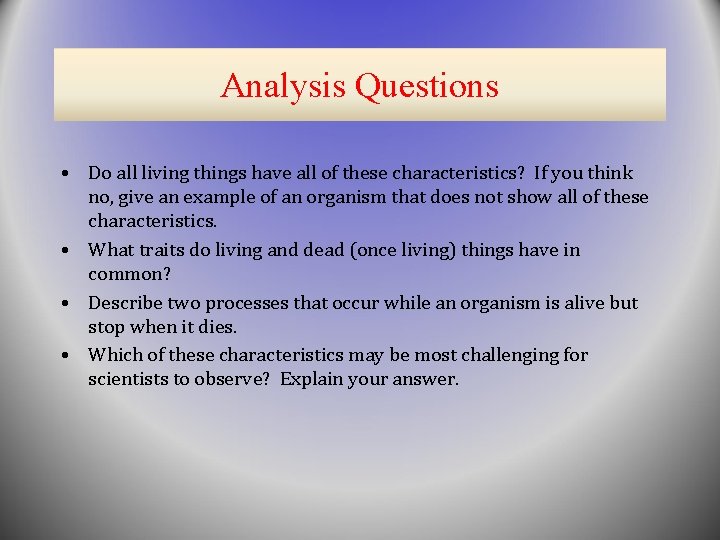 Analysis Questions

• Do all living things have all of these characteristics? If you think no, give an example of an organism that does not show all of these characteristics.
• What traits do living and dead (once living) things have in common?
• Describe two processes that occur while an organism is alive but stop when it dies.
• Which of these characteristics may be most challenging for scientists to observe? Explain your answer.